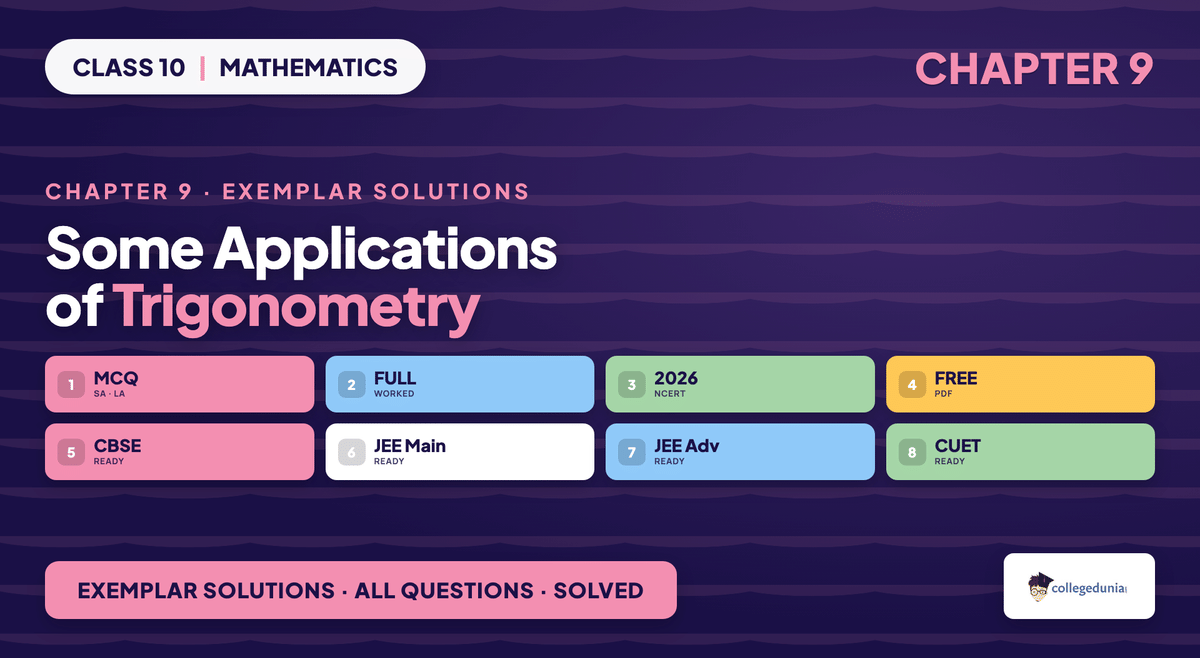 CLASS 10 | MATHEMATICS

CHAPTER 9

CHAPTER 9 · EXEMPLAR SOLUTIONS

Some Applications of Trigonometry

1 MCQ SA · LA

2 FULL WORKED

3 2026 NCERT

4 FREE PDF

5 CBSE READY

6 JEE Main READY

7 JEE Adv READY

8 CUET READY

EXEMPLAR SOLUTIONS · ALL QUESTIONS · SOLVED

collegedunia